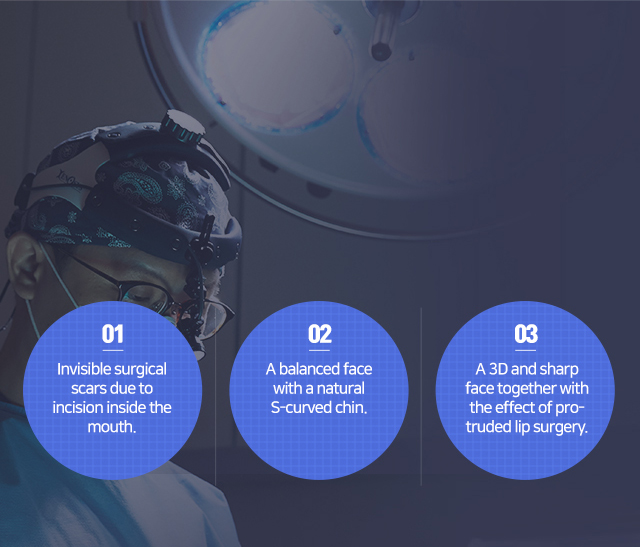 01

Invisible surgical scars due to incision inside the mouth.

02

A balanced face with a natural S-curved chin.

03

A 3D and sharp face together with the effect of protruded lip surgery.